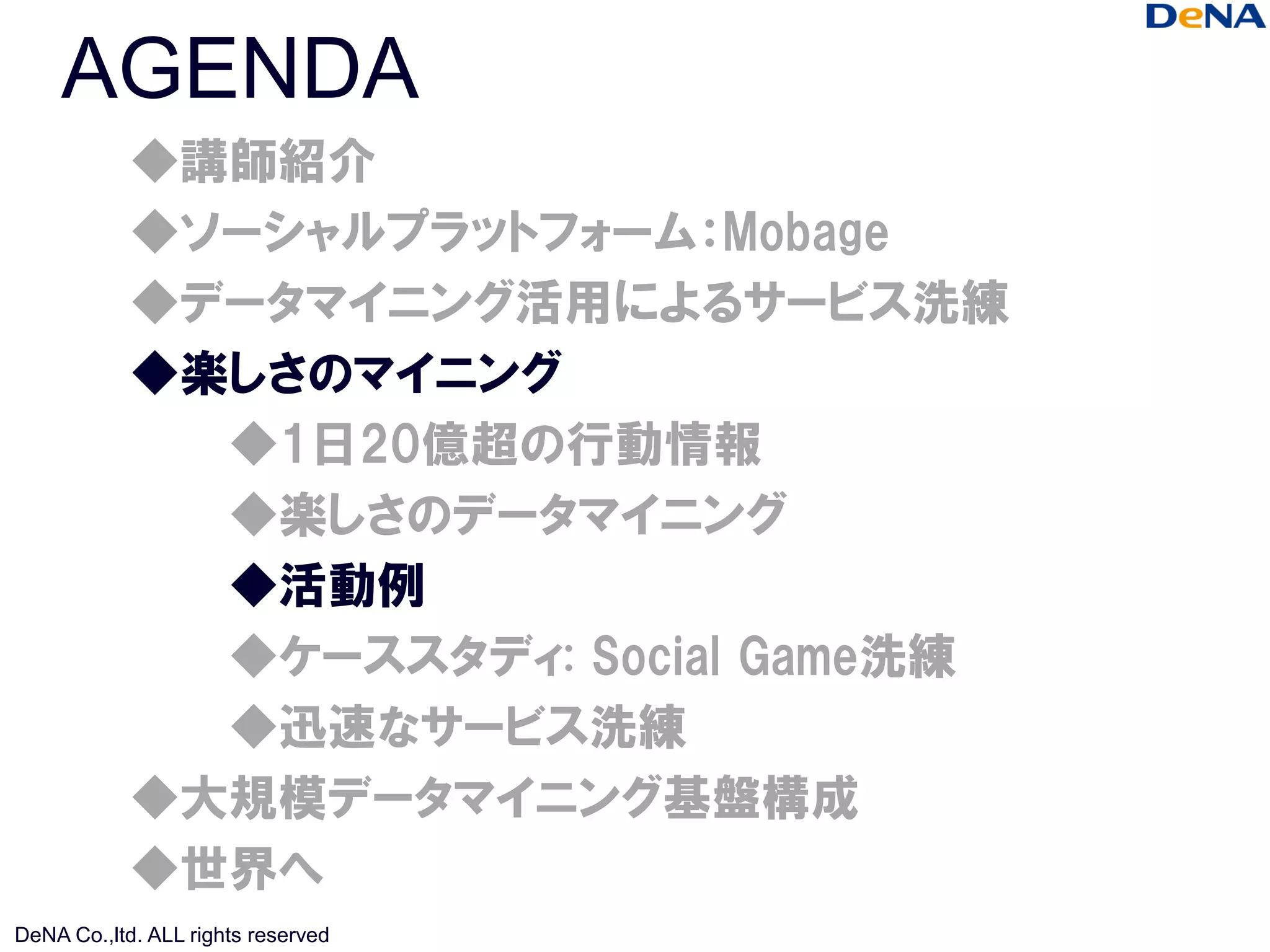 DeNA

AGENDA

◆講師紹介

◆ソーシャルプラットフォーム：Mobage

◆データマイニング活用によるサービス洗練

◆楽しさのマイニング

◆1日20億超の行動情報

◆楽しさのデータマイニング

◆活動例

◆ケーススタディ: Social Game洗練

◆迅速なサービス洗練

◆大規模データマイニング基盤構成

◆世界へ

DeNA Co.,ltd. ALL rights reserved